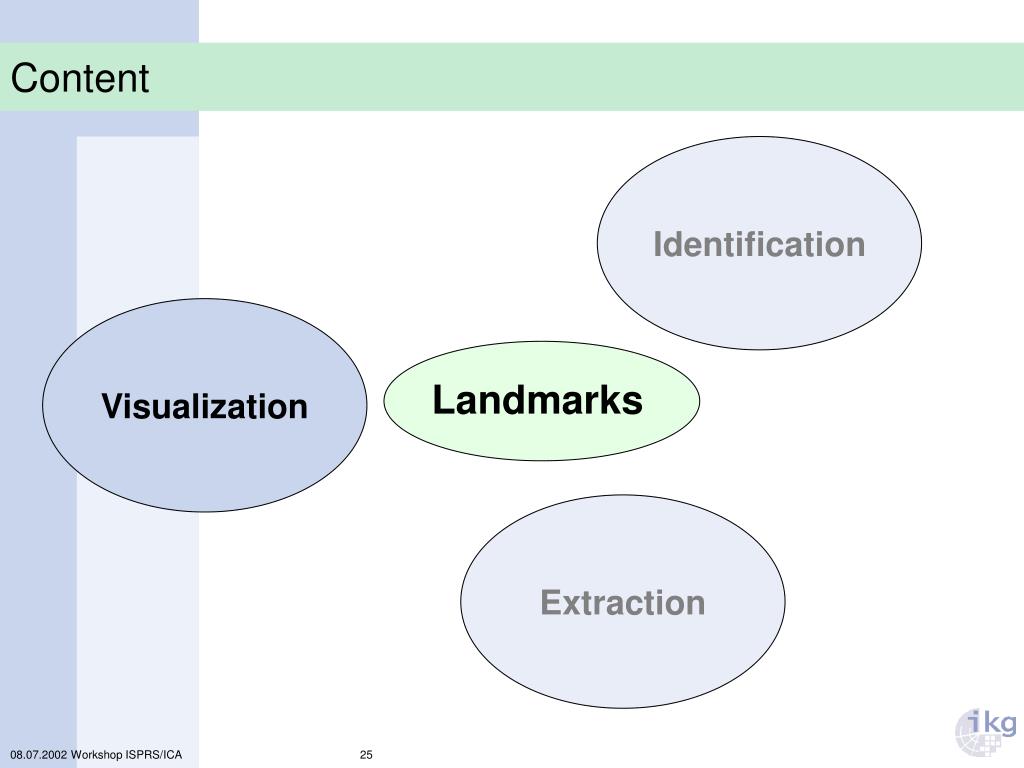 Content

Identification

Visualization

Landmarks

Extraction

08.07.2002 Workshop ISPRS/ICA

25

ikg